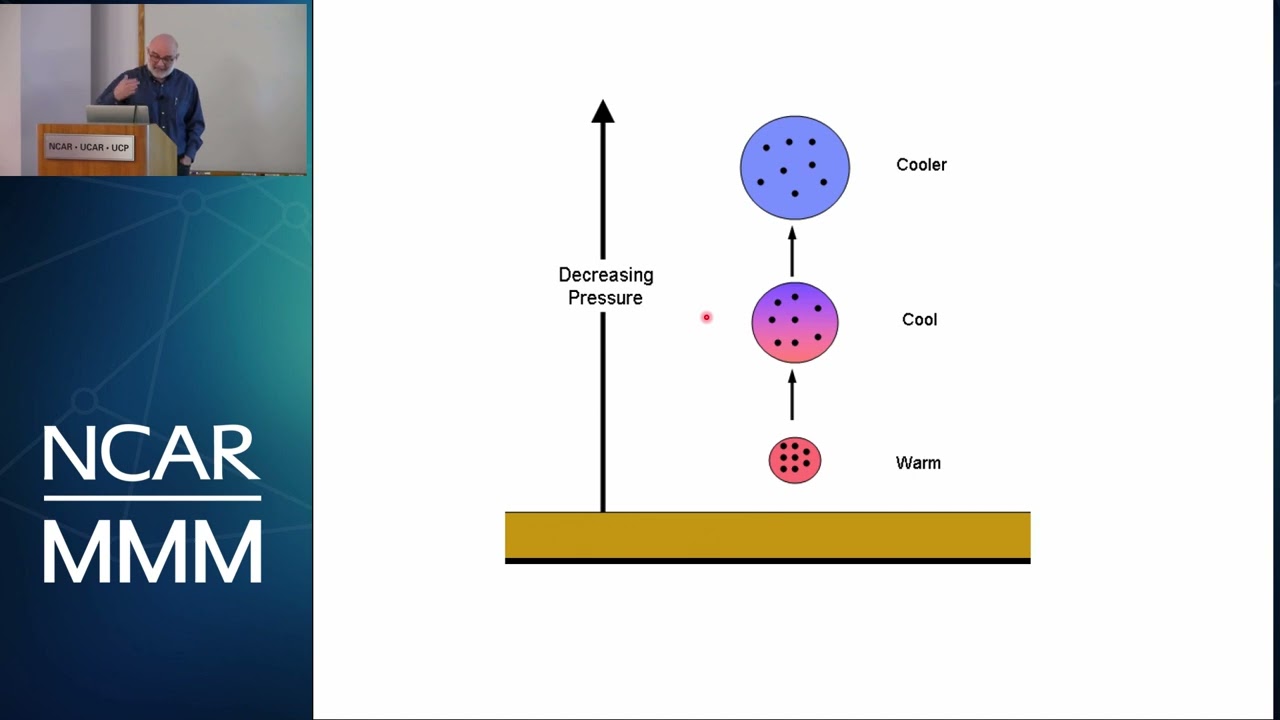 NCAR • UCAR • UCP

NCAR
MMM

Decreasing Pressure

Cooler

Cool

Warm